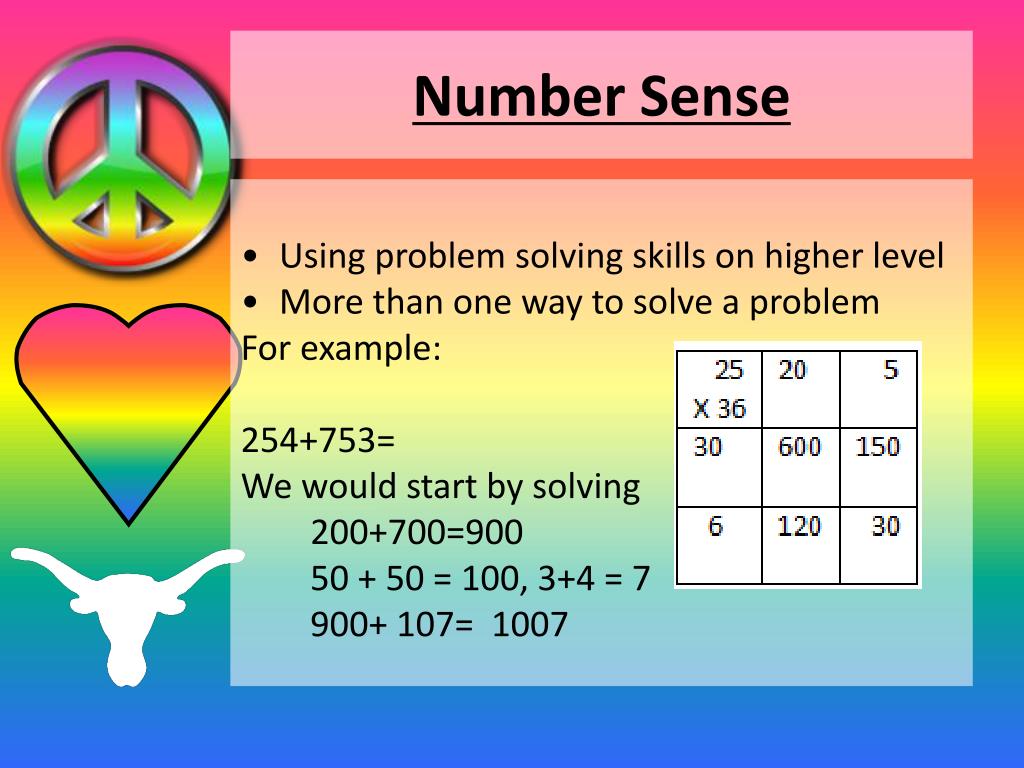 Number Sense

• Using problem solving skills on higher level
• More than one way to solve a problem
For example:

254+753=
We would start by solving
200+700=900
50 + 50 = 100, 3+4 = 7
900+ 107= 1007

| 25 X 36 | 20 | 5 |
|---|---|---|
| 30 | 600 | 150 |
| 6 | 120 | 30 |